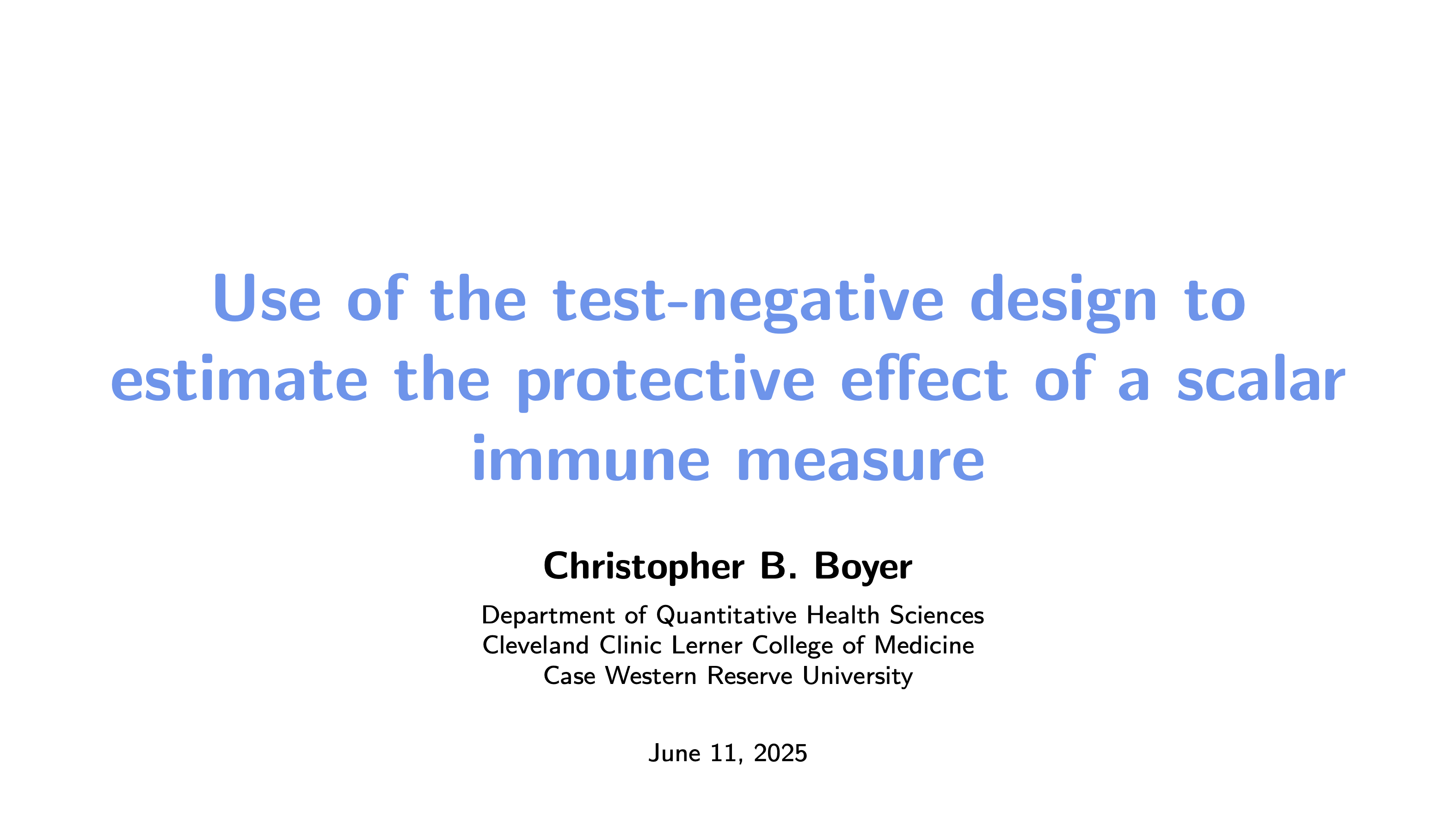 Use of the test-negative design to estimate the protective effect of a scalar immune measure

Christopher B. Boyer

Department of Quantitative Health Sciences
Cleveland Clinic Lerner College of Medicine
Case Western Reserve University

June 11, 2025